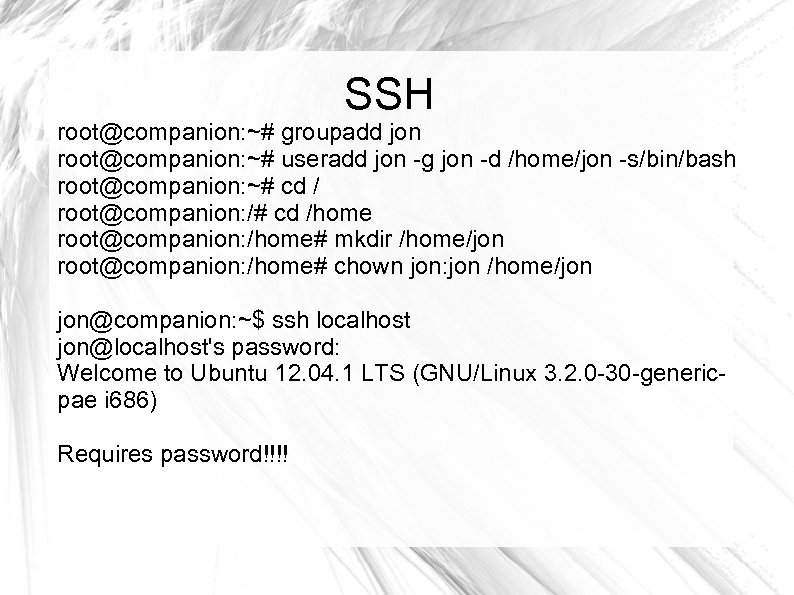 SSH

root@companion:~# groupadd jon
root@companion:~# useradd jon -g jon -d /home/jon -s/bin/bash
root@companion:~# cd /
root@companion:/# cd /home
root@companion:/home# mkdir /home/jon
root@companion:/home# chown jon:jon /home/jon

jon@companion:~$ ssh localhost
jon@localhost's password:
Welcome to Ubuntu 12.04.1 LTS (GNU/Linux 3.2.0-30-generic-pae i686)

Requires password!!!!